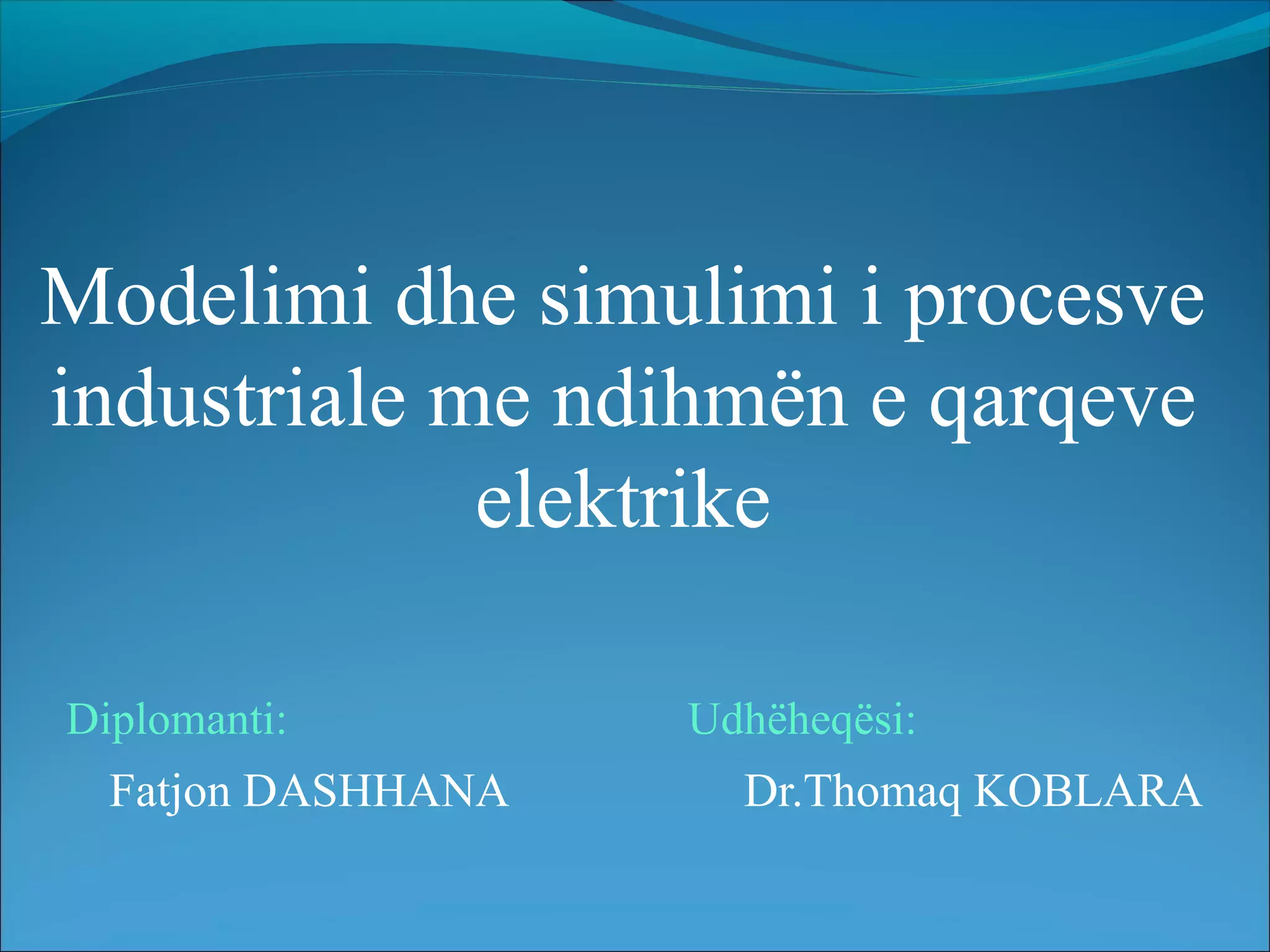 Modelimi dhe simulimi i procesve industriale me ndihmën e qarqeve elektrike

Diplomanti:
Fatjon DASHHANA

Udhëheqësi:
Dr.Thomaq KOBLARA